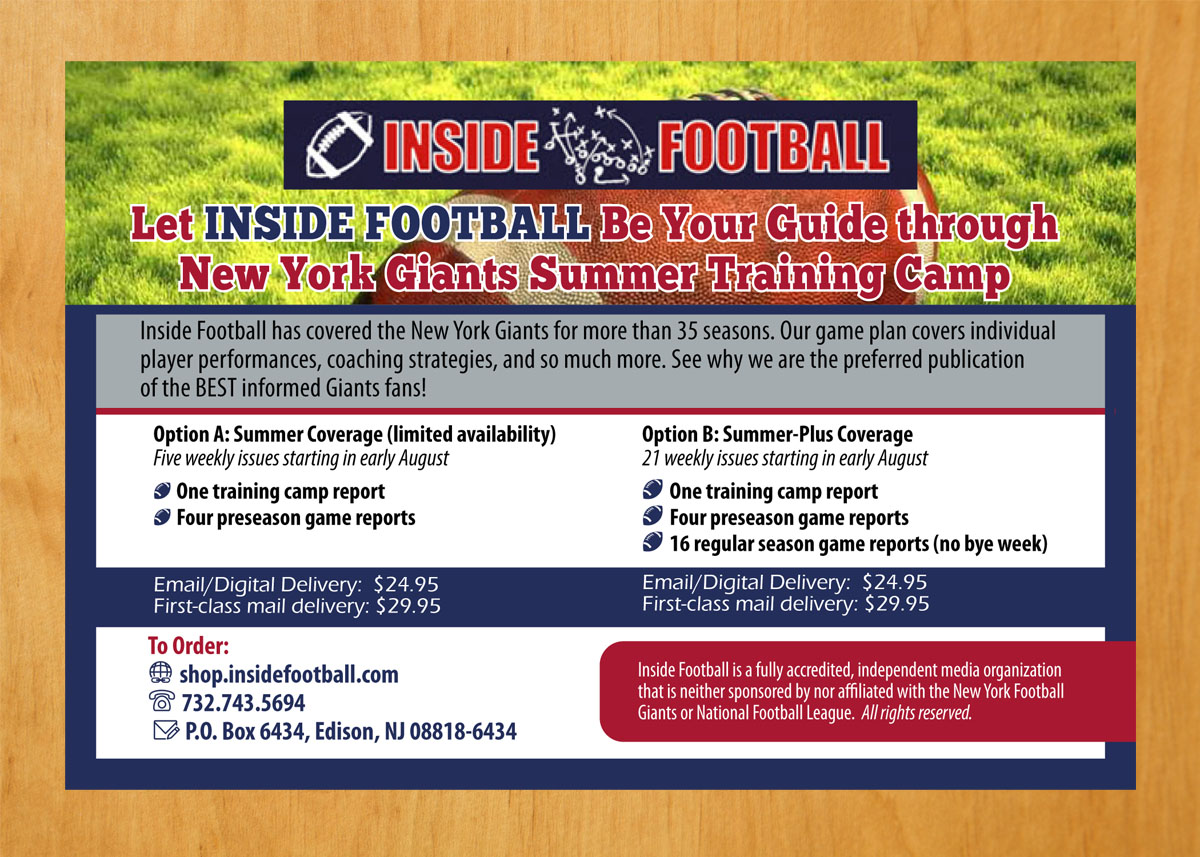 INSIDE FOOTBALL

Let INSIDE FOOTBALL Be Your Guide through New York Giants Summer Training Camp

Inside Football has covered the New York Giants for more than 35 seasons. Our game plan covers individual player performances, coaching strategies, and so much more. See why we are the preferred publication of the BEST informed Giants fans!

Option A: Summer Coverage (limited availability)
Five weekly issues starting in early August
One training camp report
Four preseason game reports

Email/Digital Delivery: $24.95
First-class mail delivery: $29.95

Option B: Summer-Plus Coverage
21 weekly issues starting in early August
One training camp report
Four preseason game reports
16 regular season game reports (no bye week)

Email/Digital Delivery: $24.95
First-class mail delivery: $29.95

To Order:
shop.insidefootball.com
732.743.5694
P.O. Box 6434, Edison, NJ 08818-6434

Inside Football is a fully accredited, independent media organization that is neither sponsored by nor affiliated with the New York Football Giants or National Football League. All rights reserved.